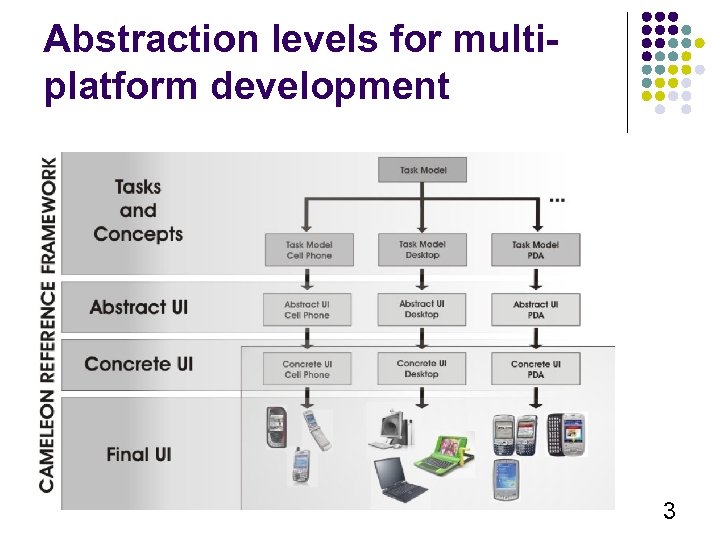 Abstraction levels for multi-platform development

CAMELEON REFERENCE FRAMEWORK

Tasks and Concepts

Task Model

...

Task Model Cell Phone

Task Model Desktop

Task Model PDA

Abstract UI

Abstract UI Cell Phone

Abstract UI Desktop

Abstract UI PDA

Concrete UI

Concrete UI Cell Phone

Concrete UI Desktop

Concrete UI PDA

Final UI

3